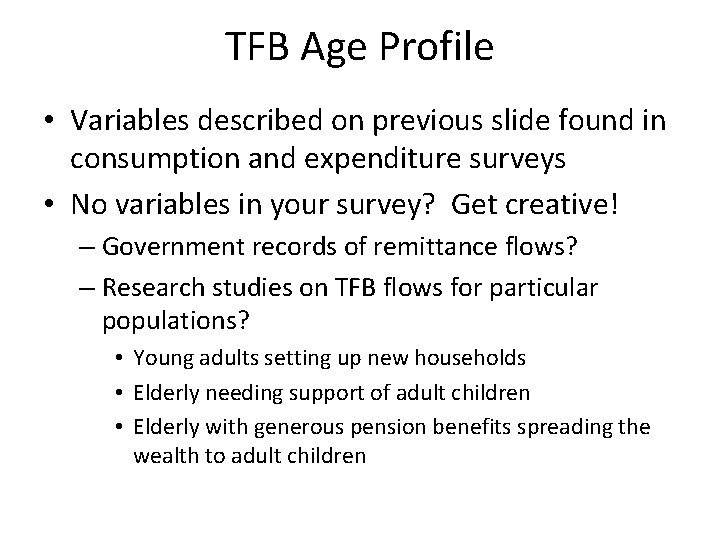 TFB Age Profile

• Variables described on previous slide found in consumption and expenditure surveys
• No variables in your survey? Get creative!
– Government records of remittance flows?
– Research studies on TFB flows for particular populations?
• Young adults setting up new households
• Elderly needing support of adult children
• Elderly with generous pension benefits spreading the wealth to adult children